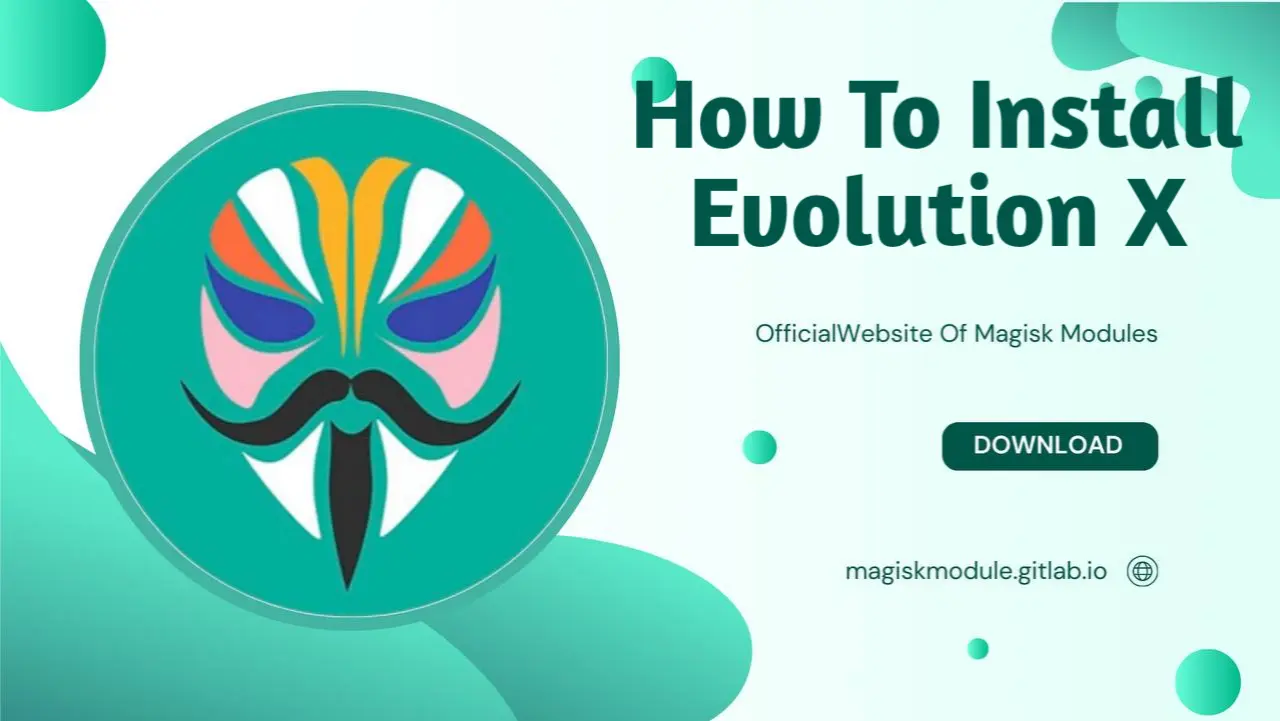 How To Install Evolution X

OfficialWebsite Of Magisk Modules

DOWNLOAD

magiskmodule.gitlab.io